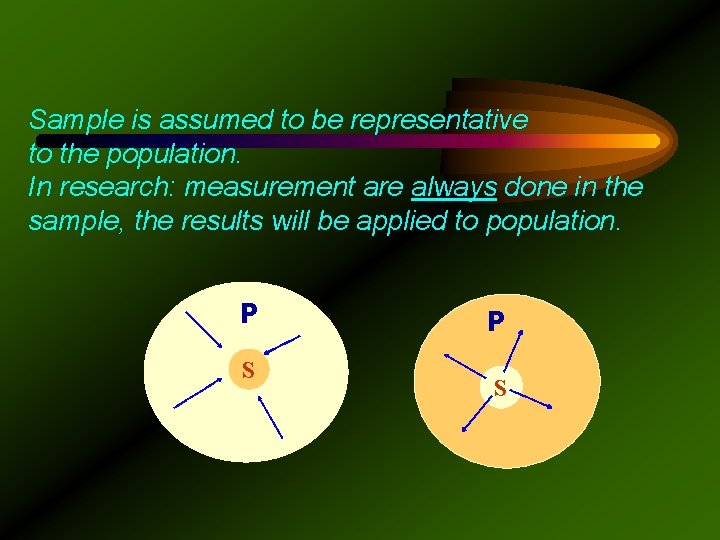 Sample is assumed to be representative to the population.
In research: measurement are always done in the sample, the results will be applied to population.

P

S

P

S